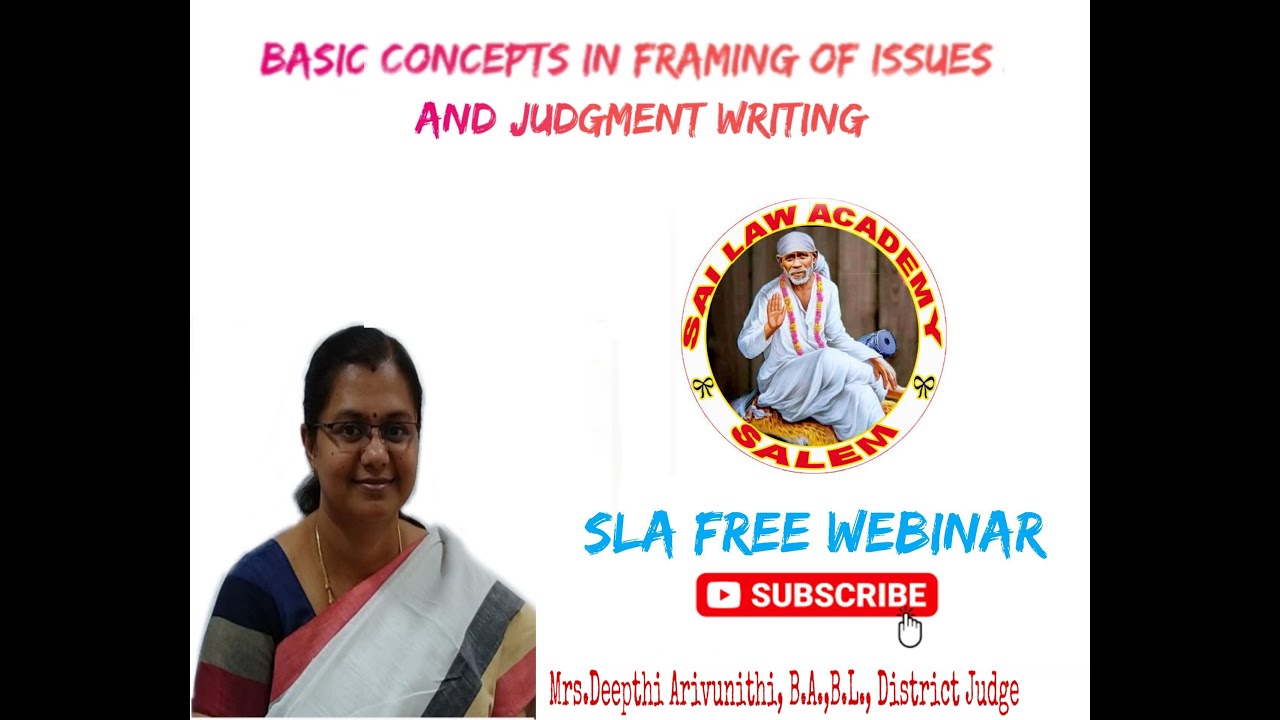 BASIC CONCEPTS IN FRAMING OF ISSUES AND JUDGMENT WRITING

SAI LAW ACADEMY
SALEM

SLA FREE WEBINAR

SUBSCRIBE

Mrs.Deepthi Arivunithi, B.A.,B.L., District Judge